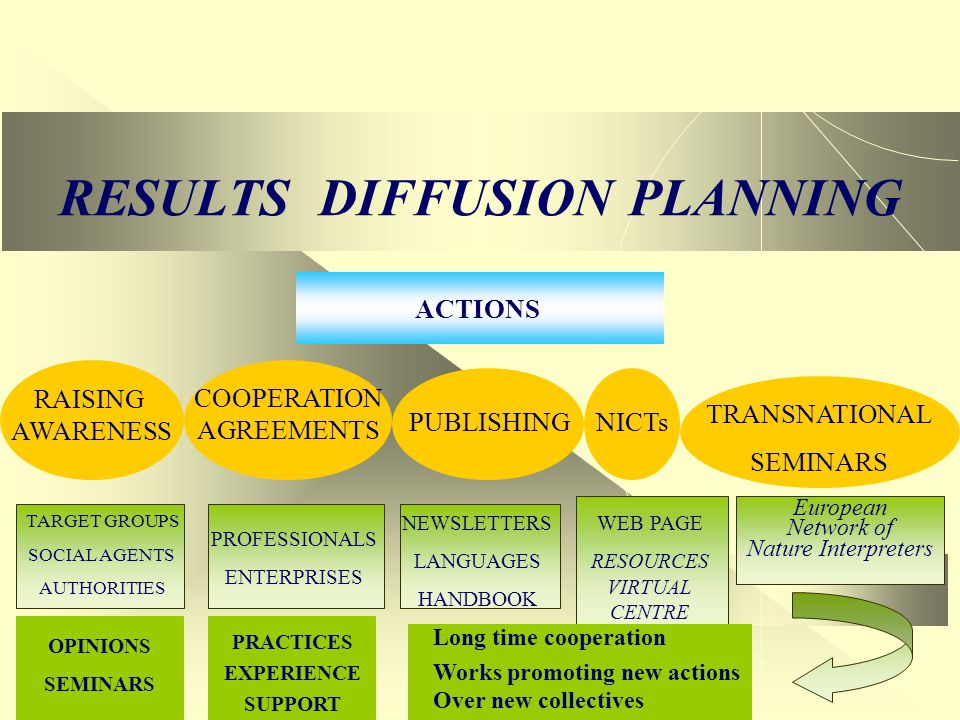 RESULTS DIFFUSION PLANNING

ACTIONS

RAISING AWARENESS

COOPERATION AGREEMENTS

PUBLISHING

NICTs

TRANSNATIONAL SEMINARS

TARGET GROUPS
SOCIAL AGENTS
AUTHORITIES

PROFESSIONALS
ENTERPRISES

NEWSLETTERS
LANGUAGES
HANDBOOK

WEB PAGE
RESOURCES VIRTUAL CENTRE

European Network of Nature Interpreters

OPINIONS
SEMINARS

PRACTICES
EXPERIENCE
SUPPORT

Long time cooperation
Works promoting new actions
Over new collectives